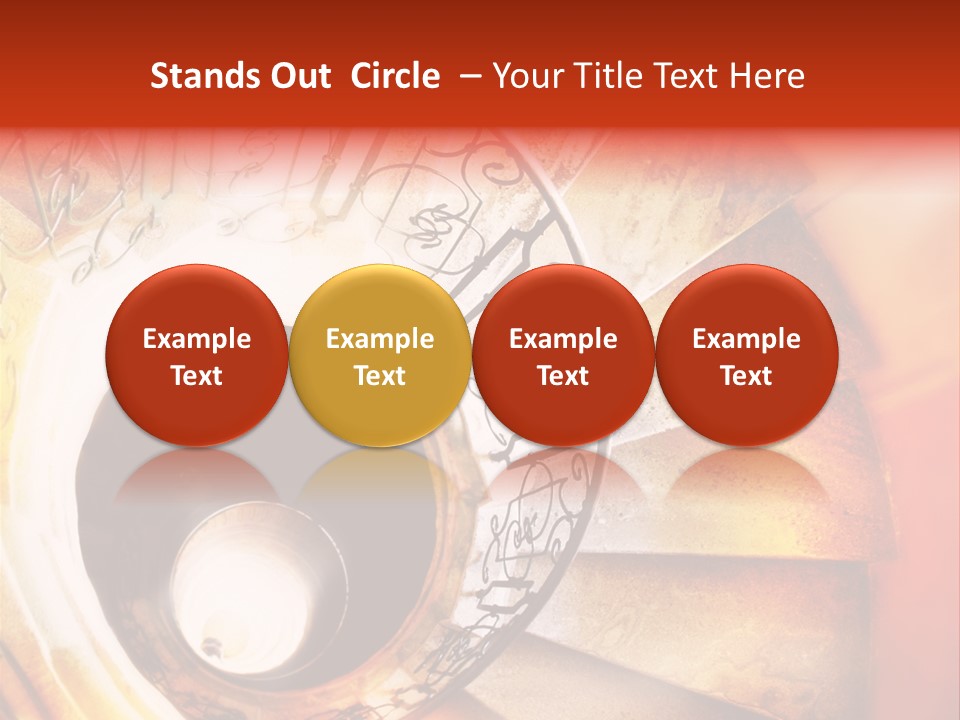 Stands Out Circle – Your Title Text Here

Example Text

Example Text

Example Text

Example Text